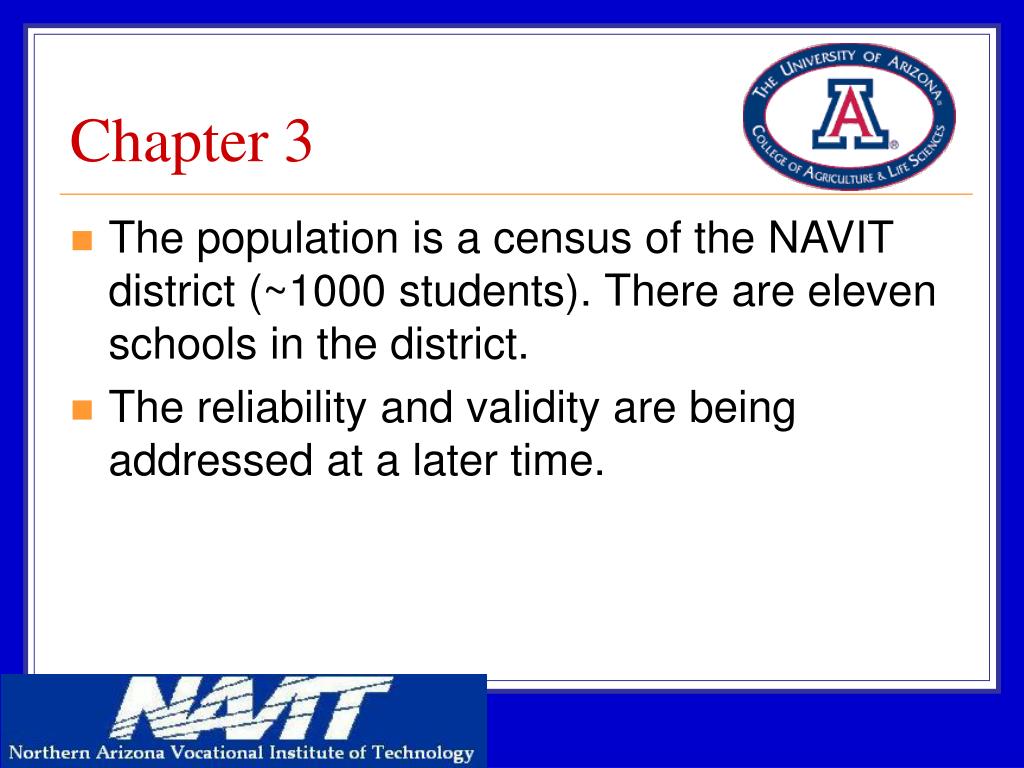 Chapter 3

THE UNIVERSITY OF ARIZONA
A
COLLEGE OF AGRICULTURE & LIFE SCIENCES

The population is a census of the NAVIT district (~1000 students). There are eleven schools in the district.

The reliability and validity are being addressed at a later time.

NAVIT
Northern Arizona Vocational Institute of Technology